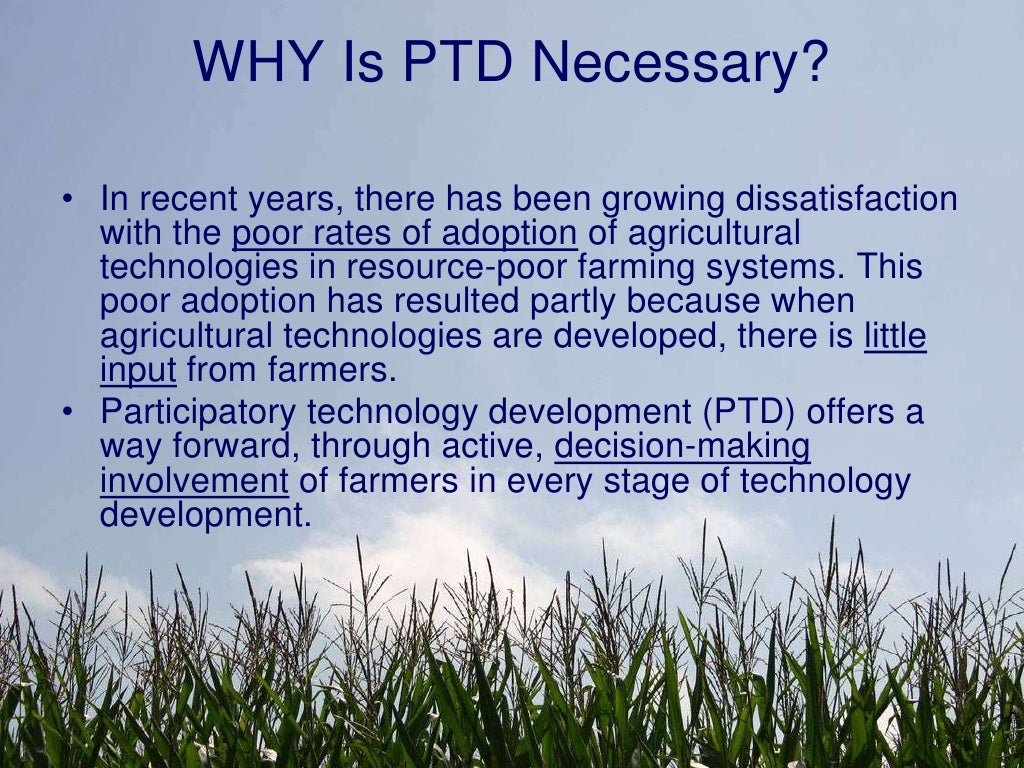 WHY Is PTD Necessary?

• In recent years, there has been growing dissatisfaction with the poor rates of adoption of agricultural technologies in resource-poor farming systems. This poor adoption has resulted partly because when agricultural technologies are developed, there is little input from farmers.
• Participatory technology development (PTD) offers a way forward, through active, decision-making involvement of farmers in every stage of technology development.